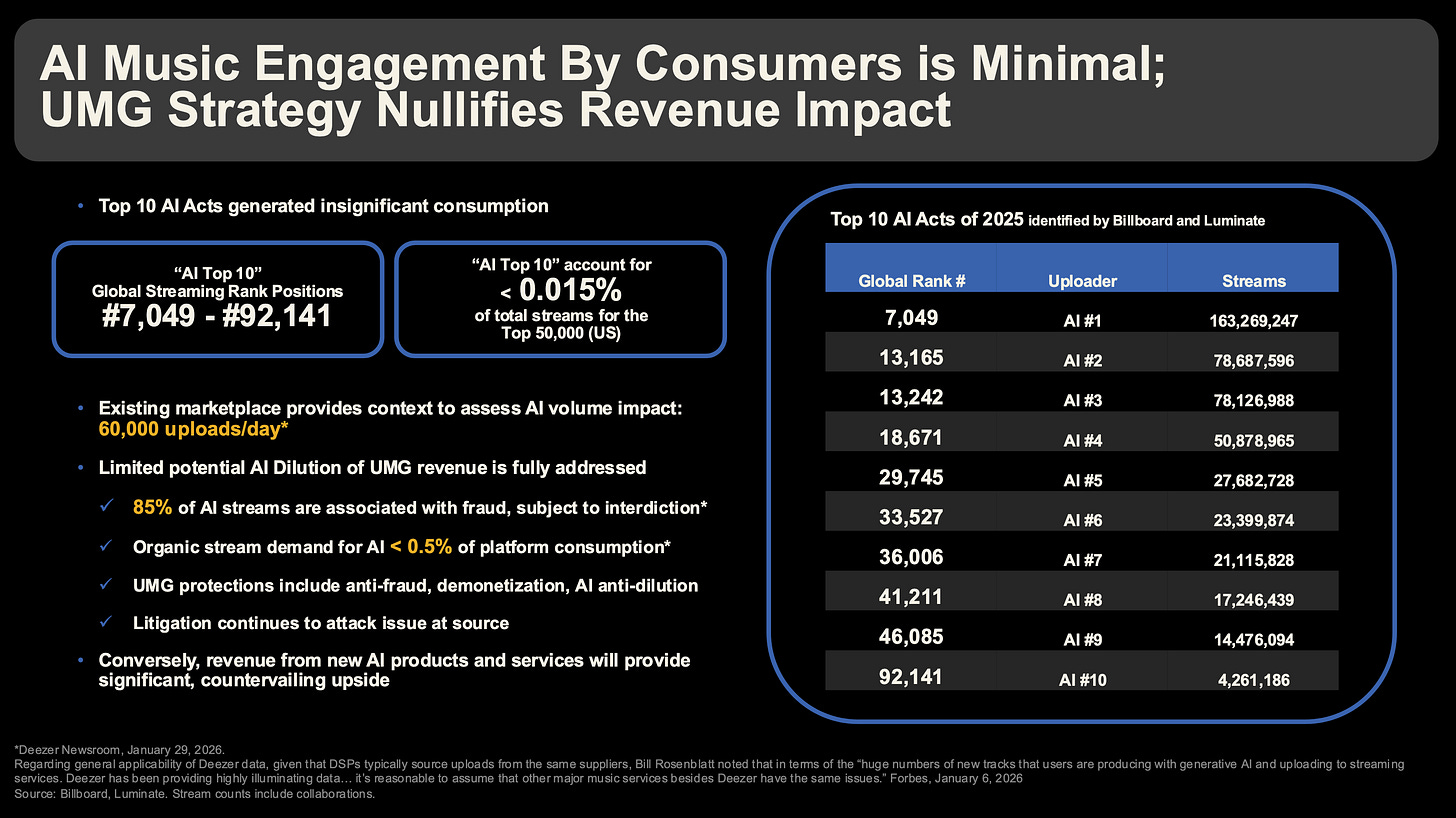 AI Music Engagement By Consumers is Minimal; UMG Strategy Nullifies Revenue Impact

• Top 10 AI Acts generated insignificant consumption

"AI Top 10"
Global Streaming Rank Positions
#7,049 - #92,141

"AI Top 10" account for
< 0.015%
of total streams for the
Top 50,000 (US)

• Existing marketplace provides context to assess AI volume impact: 60,000 uploads/day*

• Limited potential AI Dilution of UMG revenue is fully addressed

✓ 85% of AI streams are associated with fraud, subject to interdiction*

✓ Organic stream demand for AI < 0.5% of platform consumption*

✓ UMG protections include anti-fraud, demonetization, AI anti-dilution

✓ Litigation continues to attack issue at source

• Conversely, revenue from new AI products and services will provide significant, countervailing upside

Top 10 AI Acts of 2025 identified by Billboard and Luminate

| Global Rank # | Uploader | Streams |
|---|---|---|
| 7,049 | AI #1 | 163,269,247 |
| 13,165 | AI #2 | 78,687,596 |
| 13,242 | AI #3 | 78,126,988 |
| 18,671 | AI #4 | 50,878,965 |
| 29,745 | AI #5 | 27,682,728 |
| 33,527 | AI #6 | 23,399,874 |
| 36,006 | AI #7 | 21,115,828 |
| 41,211 | AI #8 | 17,246,439 |
| 46,085 | AI #9 | 14,476,094 |
| 92,141 | AI #10 | 4,261,186 |

*Deezer Newsroom, January 29, 2026.
Regarding general applicability of Deezer data, given that DSPs typically source uploads from the same suppliers, Bill Rosenblatt noted that in terms of the "huge numbers of new tracks that users are producing with generative AI and uploading to streaming services. Deezer has been providing highly illuminating data… it's reasonable to assume that other major music services besides Deezer have the same issues." Forbes, January 6, 2026
Source: Billboard, Luminate. Stream counts include collaborations.